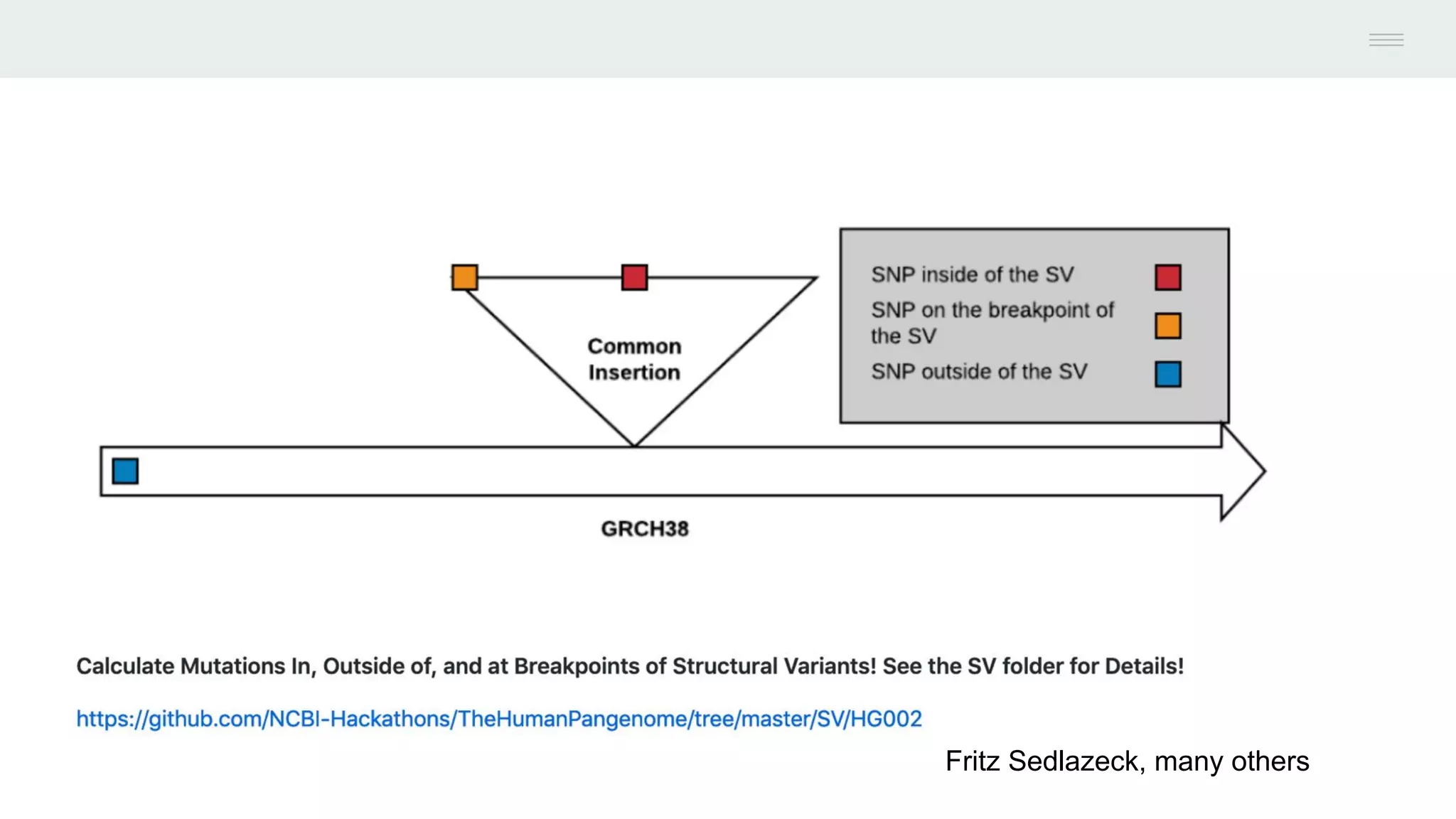 Common Insertion

SNP inside of the SV
SNP on the breakpoint of the SV
SNP outside of the SV

GRCH38

Calculate Mutations In, Outside of, and at Breakpoints of Structural Variants! See the SV folder for Details!

https://github.com/NCBI-Hackathons/TheHumanPangenome/tree/master/SV/HG002

Fritz Sedlazeck, many others